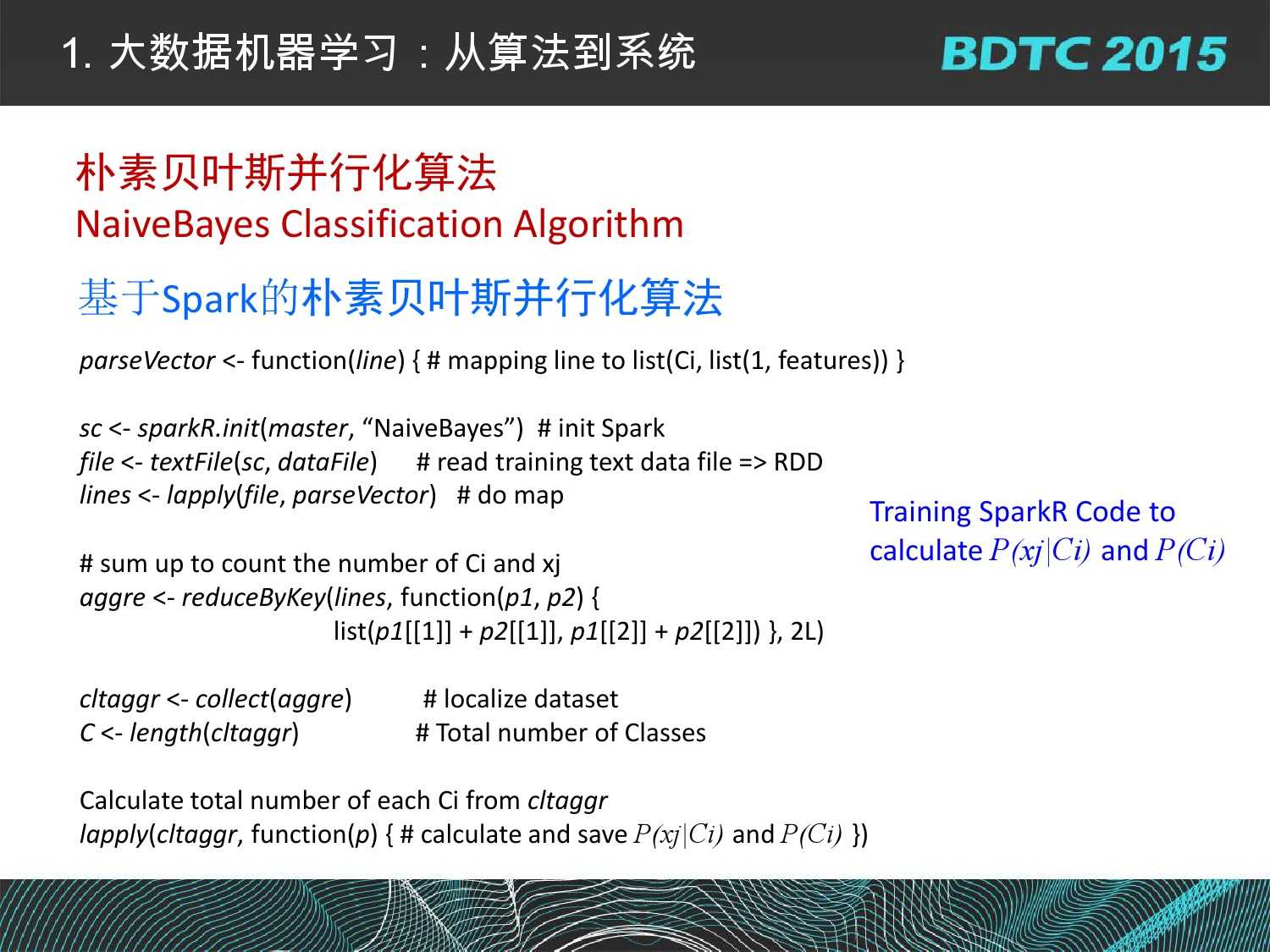 1. 大数据机器学习：从算法到系统

BDTC 2015

朴素贝叶斯并行化算法
NaiveBayes Classification Algorithm

基于Spark的朴素贝叶斯并行化算法

parseVector <- function(line) { # mapping line to list(Ci, list(1, features)) }

sc <- sparkR.init(master, “NaiveBayes”)  # init Spark
file <- textFile(sc, dataFile)     # read training text data file => RDD
lines <- lapply(file, parseVector)   # do map

# sum up to count the number of Ci and xj
aggre <- reduceByKey(lines, function(p1, p2) {
list(p1[[1]] + p2[[1]], p1[[2]] + p2[[2]]) }, 2L)

cltaggr <- collect(aggre)         # localize dataset
C <- length(cltaggr)              # Total number of Classes

Calculate total number of each Ci from cltaggr
lapply(cltaggr, function(p) { # calculate and save $P(xj|Ci)$ and $P(Ci)$ })

Training SparkR Code to calculate $P(xj|Ci)$ and $P(Ci)$